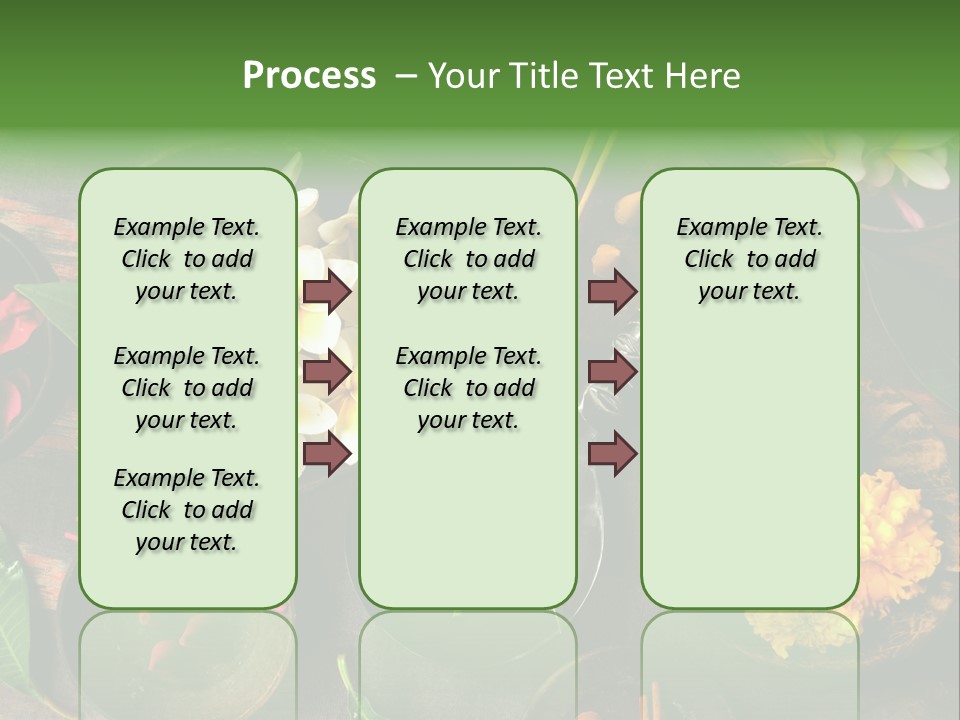 Process – Your Title Text Here

Example Text. Click to add your text.

Example Text. Click to add your text.

Example Text. Click to add your text.

Example Text. Click to add your text.

Example Text. Click to add your text.

Example Text. Click to add your text.